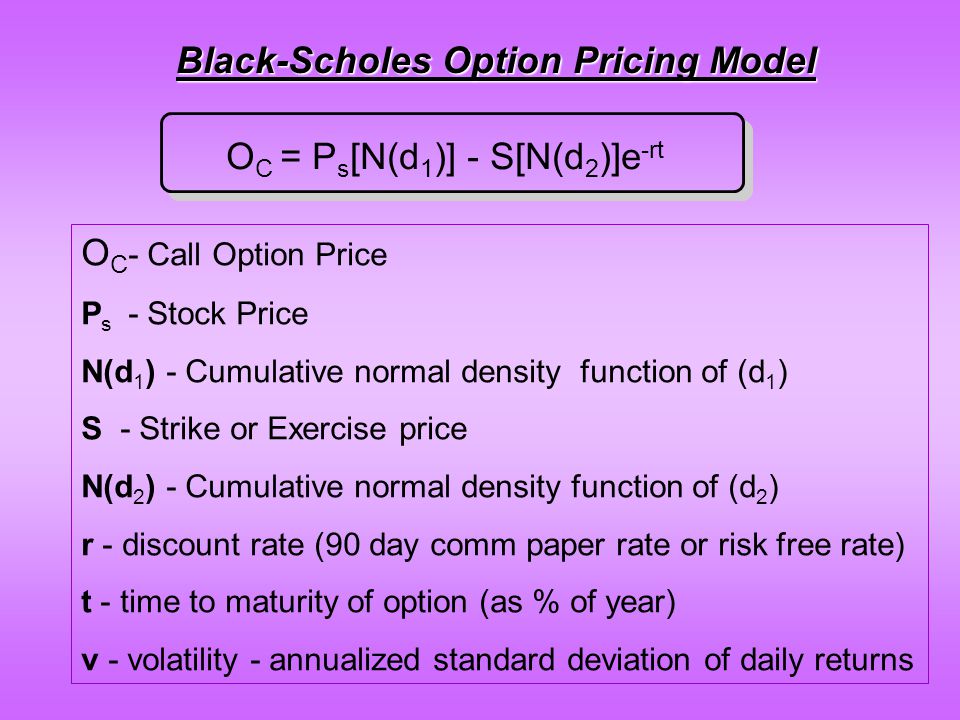 Black-Scholes Option Pricing Model

$O_C = P_s[N(d_1)] - S[N(d_2)]e^{-rt}$

$O_C$- Call Option Price

$P_s$ - Stock Price

$N(d_1)$ - Cumulative normal density function of ($d_1$)

S - Strike or Exercise price

$N(d_2)$ - Cumulative normal density function of ($d_2$)

r - discount rate (90 day comm paper rate or risk free rate)

t - time to maturity of option (as % of year)

v - volatility - annualized standard deviation of daily returns